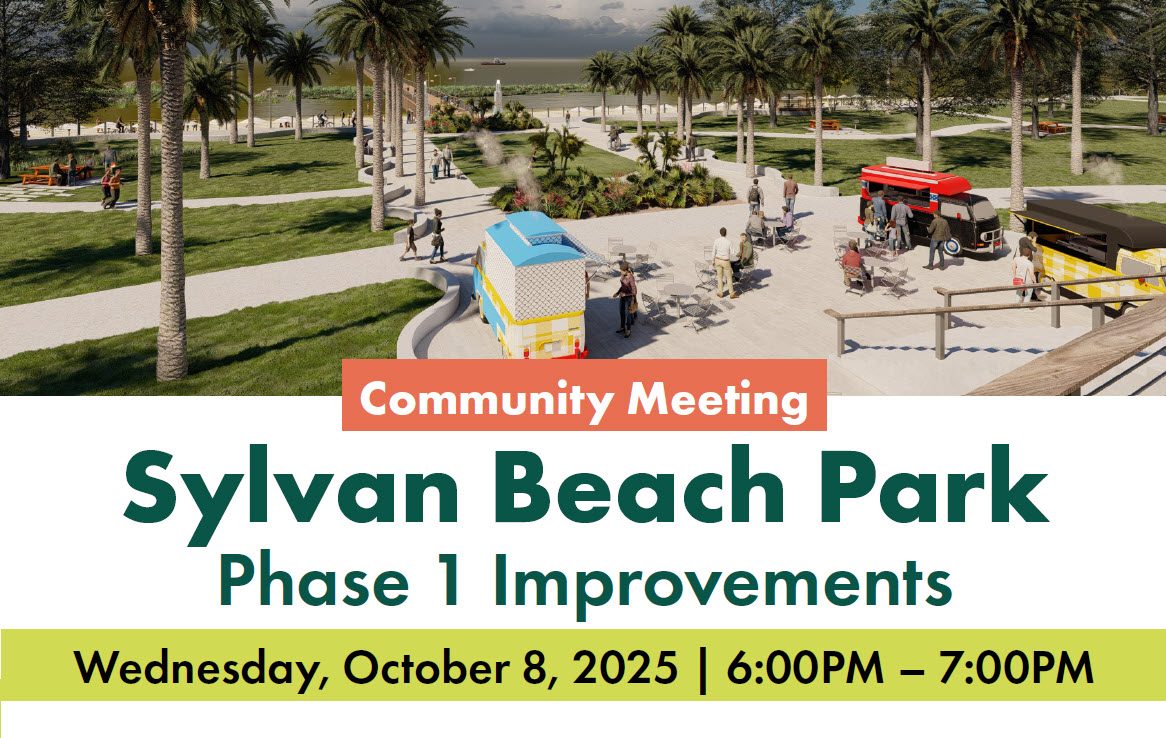 Community Meeting

Sylvan Beach Park
Phase 1 Improvements

Wednesday, October 8, 2025 | 6:00PM – 7:00PM